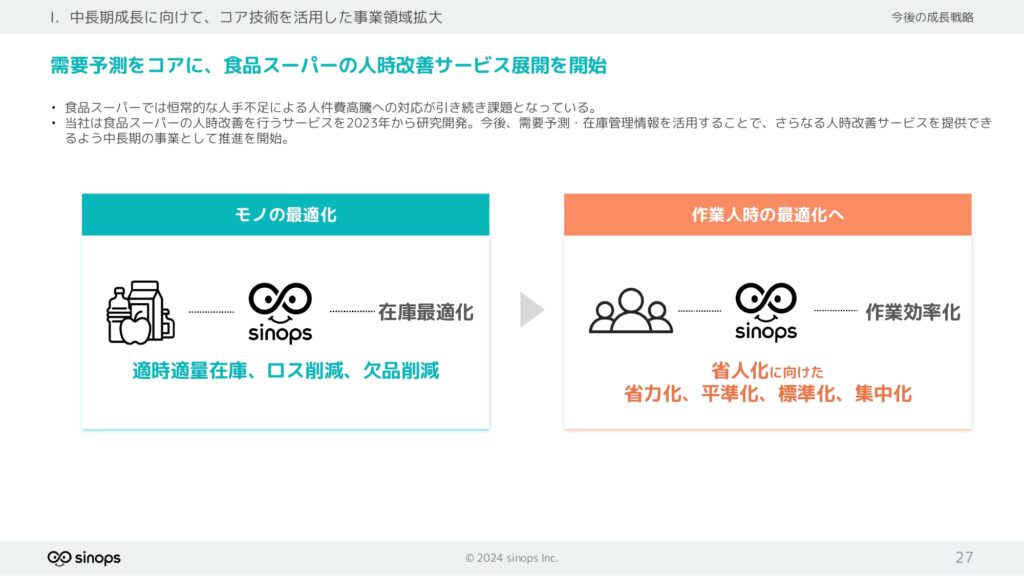 I. 中長期成長に向けて、コア技術を活用した事業領域拡大

今後の成長戦略

需要予測をコアに、食品スーパーの人時改善サービス展開を開始

• 食品スーパーでは恒常的な人手不足による人件費高騰への対応が引き続き課題となっている。
• 当社は食品スーパーの人時改善を行うサービスを2023年から研究開発。今後、需要予測・在庫管理情報を活用することで、さらなる人時改善サービスを提供できるよう中長期の事業として推進を開始。

モノの最適化

sinops

在庫最適化

適時適量在庫、ロス削減、欠品削減

作業人時の最適化へ

sinops

作業効率化

省人化に向けた
省力化、平準化、標準化、集中化

sinops

© 2024 sinops Inc.

27